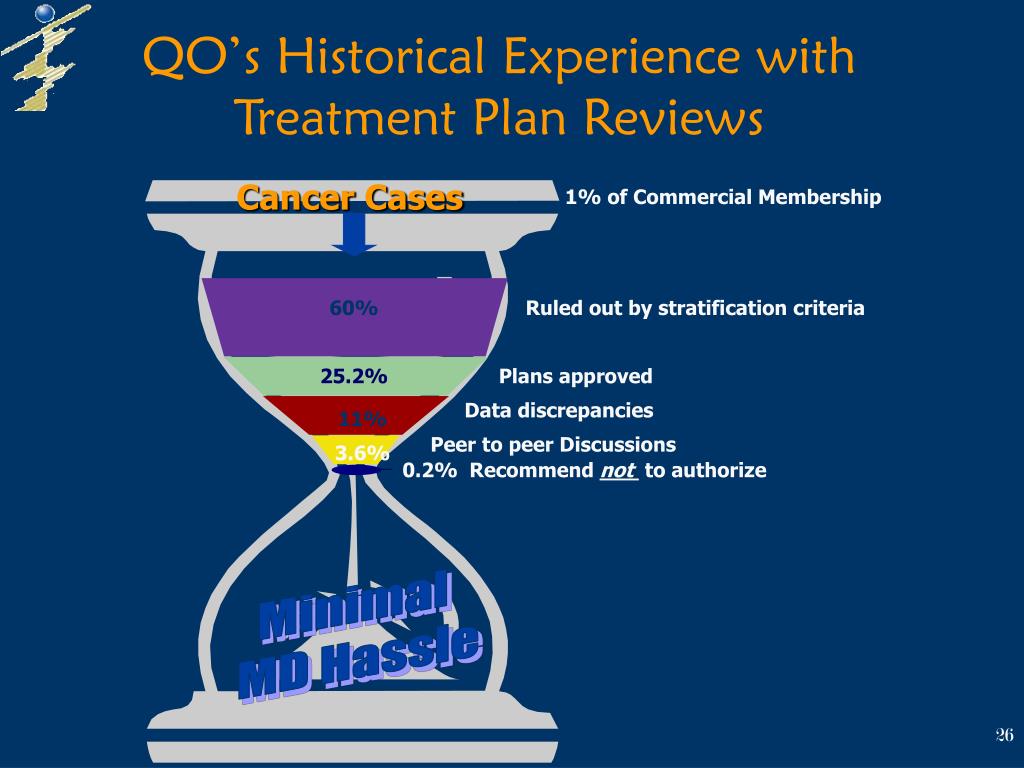 QO's Historical Experience with Treatment Plan Reviews

Cancer Cases

1% of Commercial Membership

60%

Ruled out by stratification criteria

25.2%

Plans approved

11%

Data discrepancies

3.6%

Peer to peer Discussions

0.2% Recommend not to authorize

Minimal MD Hassle

26